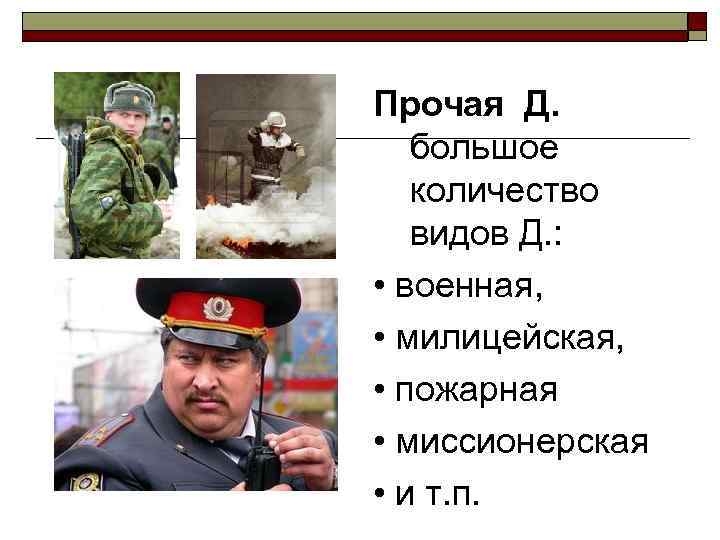 Прочая Д.

большое количество видов Д.:

• военная,
• милицейская,
• пожарная
• миссионерская
• и т.п.